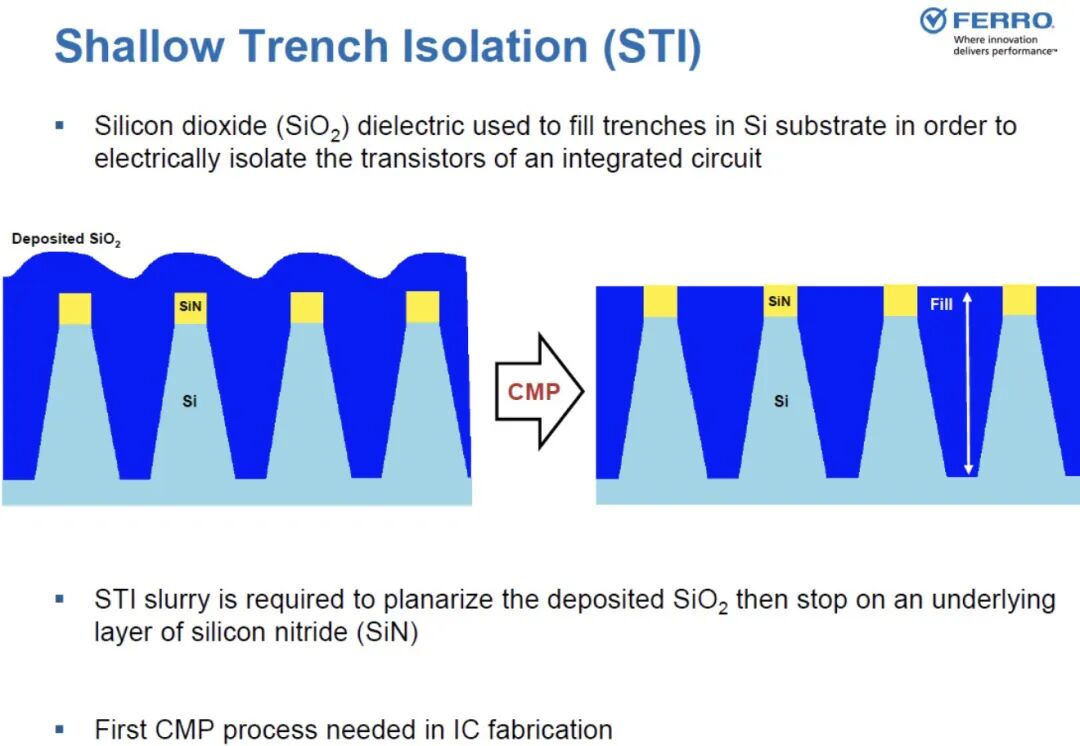 Shallow Trench Isolation (STI)

FERRO
Where innovation delivers performance™

▪ Silicon dioxide ($SiO_2$) dielectric used to fill trenches in Si substrate in order to electrically isolate the transistors of an integrated circuit

Deposited $SiO_2$

SiN

Si

CMP

SiN

Fill

Si

▪ STI slurry is required to planarize the deposited $SiO_2$ then stop on an underlying layer of silicon nitride (SiN)

▪ First CMP process needed in IC fabrication